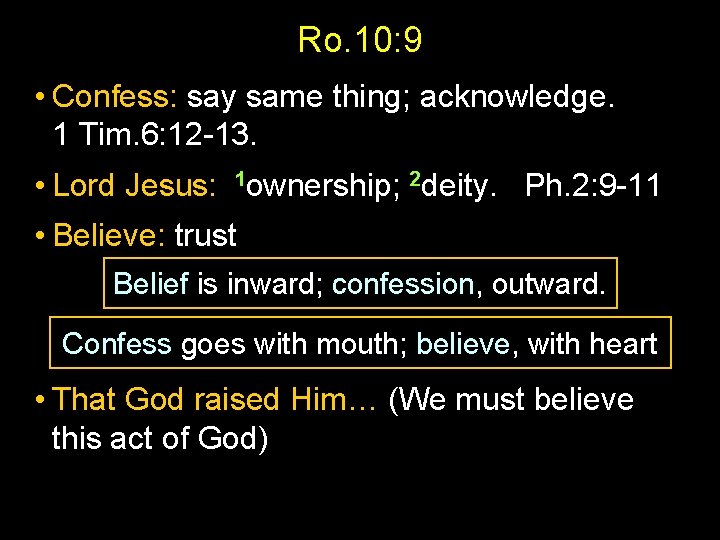 Ro.10:9

• Confess: say same thing; acknowledge. 1 Tim.6:12-13.

• Lord Jesus: $^1$ownership; $^2$deity. Ph.2:9-11

• Believe: trust

Belief is inward; confession, outward.

Confess goes with mouth; believe, with heart

• That God raised Him… (We must believe this act of God)